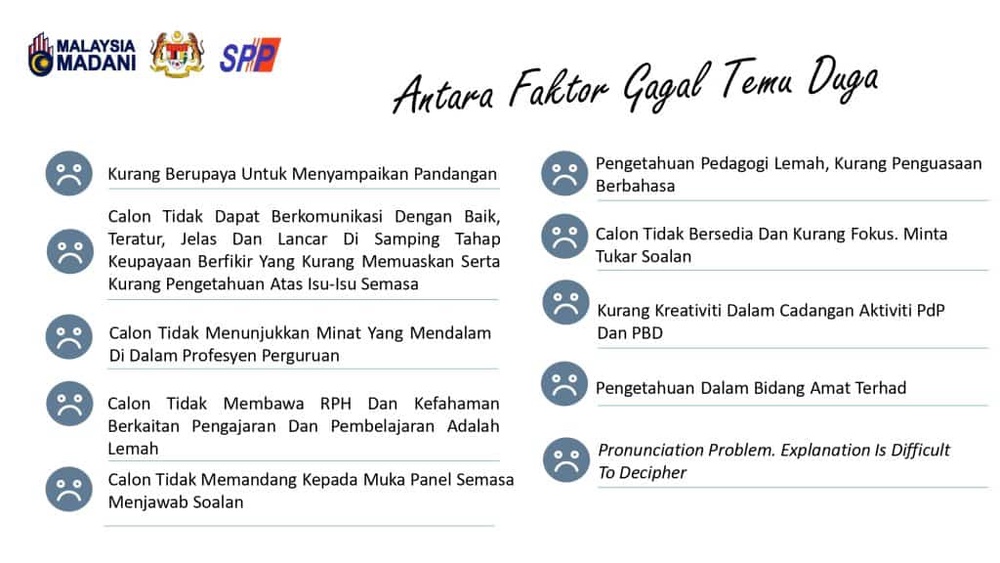 MALAYSIA MADANI

SPP

Antara Faktor Gagal Temu Duga

Kurang Berupaya Untuk Menyampaikan Pandangan

Calon Tidak Dapat Berkomunikasi Dengan Baik, Teratur, Jelas Dan Lancar Di Samping Tahap Keupayaan Berfikir Yang Kurang Memuaskan Serta Kurang Pengetahuan Atas Isu-Isu Semasa

Calon Tidak Menunjukkan Minat Yang Mendalam Di Dalam Profesyen Perguruan

Calon Tidak Membawa RPH Dan Kefahaman Berkaitan Pengajaran Dan Pembelajaran Adalah Lemah

Calon Tidak Memandang Kepada Muka Panel Semasa Menjawab Soalan

Pengetahuan Pedagogi Lemah, Kurang Penguasaan Berbahasa

Calon Tidak Bersedia Dan Kurang Fokus. Minta Tukar Soalan

Kurang Kreativiti Dalam Cadangan Aktiviti PdP Dan PBD

Pengetahuan Dalam Bidang Amat Terhad

Pronunciation Problem. Explanation Is Difficult To Decipher